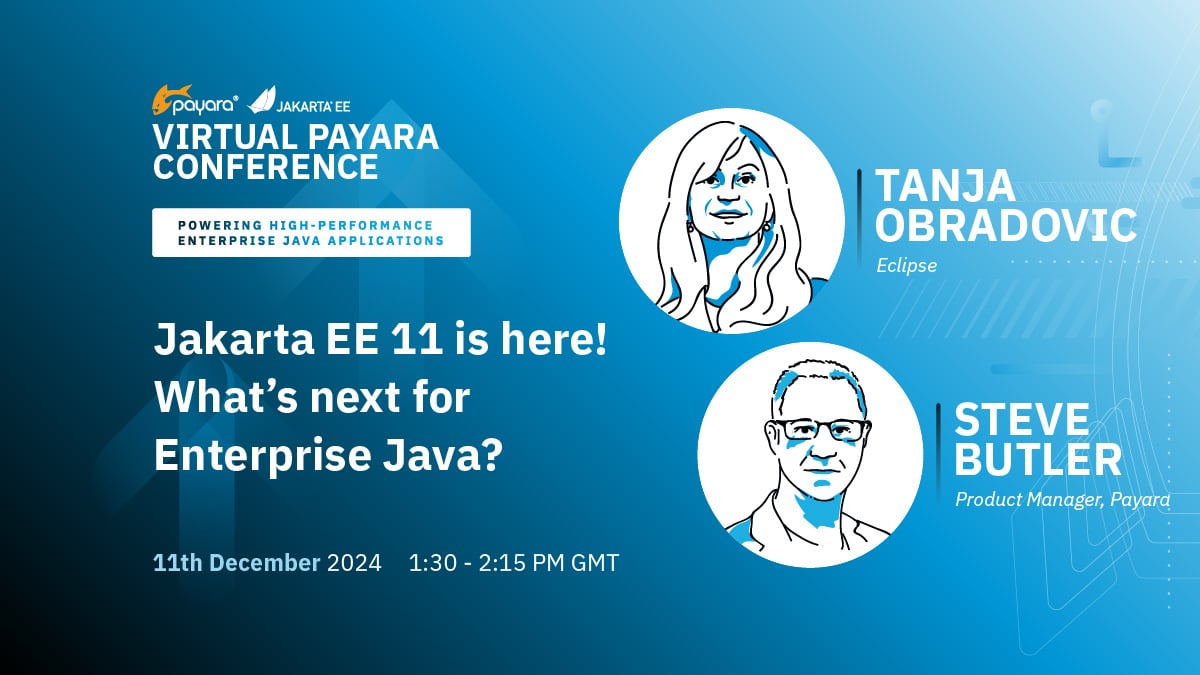 payara® JAKARTA EE

VIRTUAL PAYARA CONFERENCE

POWERING HIGH-PERFORMANCE ENTERPRISE JAVA APPLICATIONS

Jakarta EE 11 is here! What's next for Enterprise Java?

11th December 2024 1:30 - 2:15 PM GMT

TANJA OBRADOVIC
Eclipse

STEVE BUTLER
Product Manager, Payara